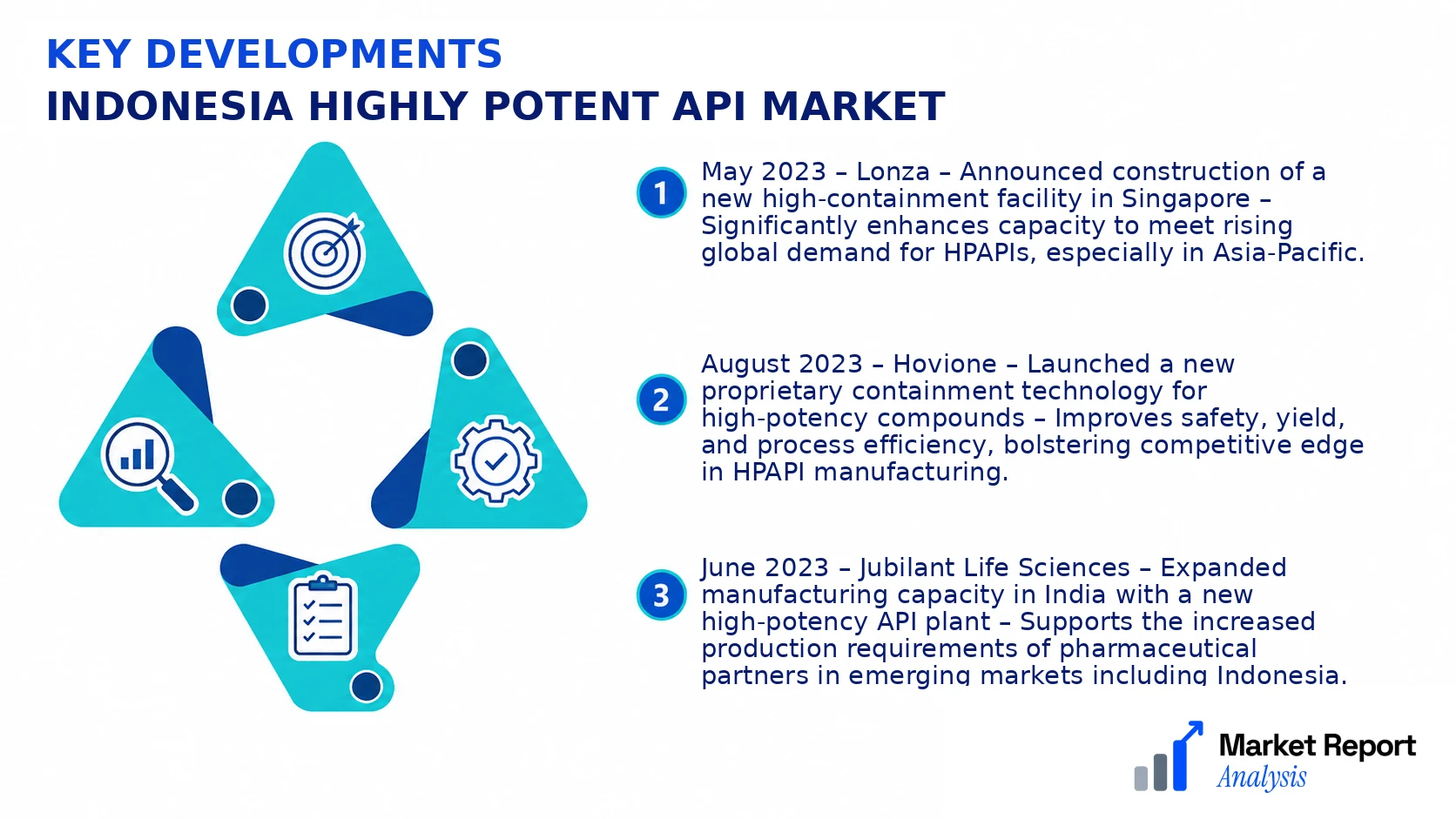 KEY DEVELOPMENTS
INDONESIA HIGHLY POTENT API MARKET

1
May 2023 – Lonza – Announced construction of a new high-containment facility in Singapore – Significantly enhances capacity to meet rising global demand for HPAPIs, especially in Asia-Pacific.

2
August 2023 – Hovione – Launched a new proprietary containment technology for high-potency compounds – Improves safety, yield, and process efficiency, bolstering competitive edge in HPAPI manufacturing.

3
June 2023 – Jubilant Life Sciences – Expanded manufacturing capacity in India with a new high-potency API plant – Supports the increased production requirements of pharmaceutical partners in emerging markets including Indonesia.

Market Report
Analysis